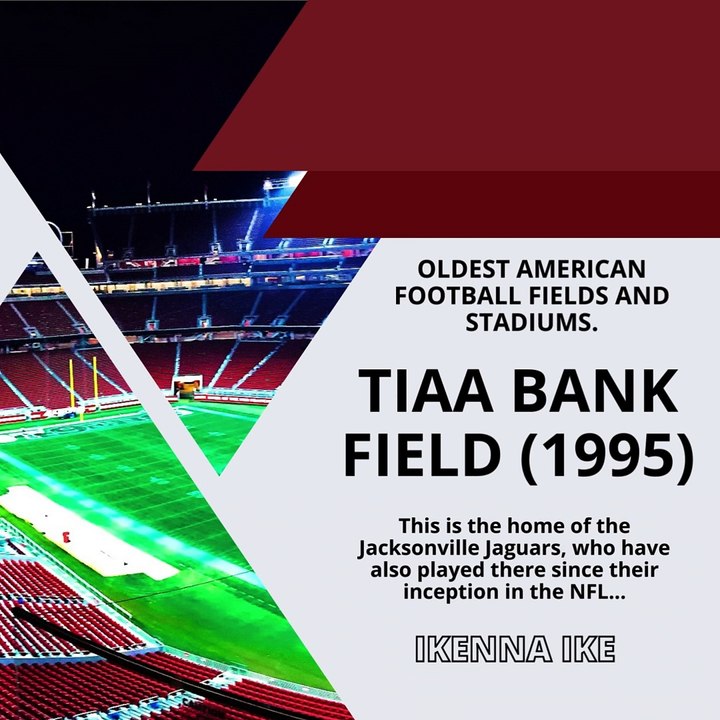 OLDEST AMERICAN FOOTBALL FIELDS AND STADIUMS.

TIAA BANK FIELD (1995)

This is the home of the Jacksonville Jaguars, who have also played there since their inception in the NFL...

IKENNA IKE